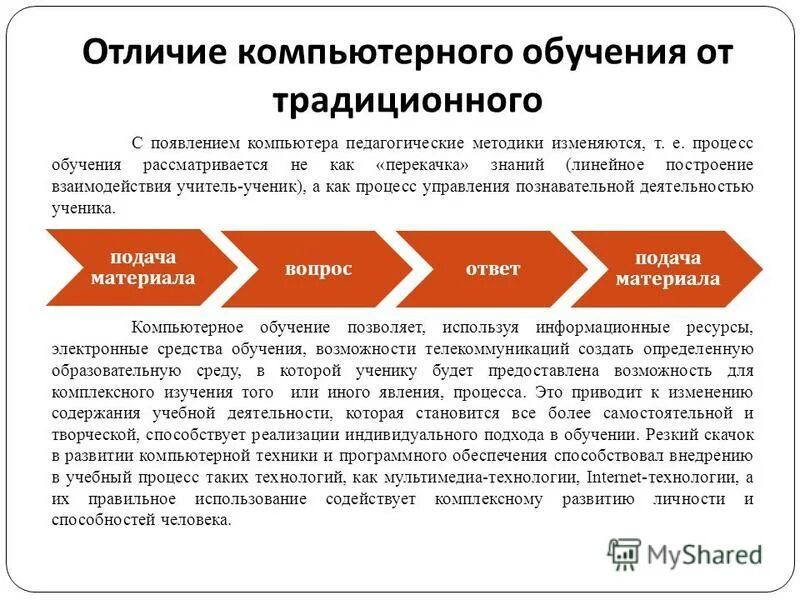 Отличие компьютерного обучения от традиционного

С появлением компьютера педагогические методики изменяются, т. е. процесс обучения рассматривается не как «перекачка» знаний (линейное построение взаимодействия учитель-ученик), а как процесс управления познавательной деятельностью ученика.

подача материала

вопрос

ответ

подача материала

Компьютерное обучение позволяет, используя информационные ресурсы, электронные средства обучения, возможности телекоммуникаций создать определенную образовательную среду, в которой ученику будет предоставлена возможность для комплексного изучения того или иного явления, процесса. Это приводит к изменению содержания учебной деятельности, которая становится все более самостоятельной и творческой, способствует реализации индивидуального подхода в обучении. Резкий скачок в развитии компьютерной техники и программного обеспечения способствовал внедрению в учебный процесс таких технологий, как мультимедиа-технологии, Internet-технологии, а их правильное использование содействует комплексному развитию личности и способностей человека.

MyShared